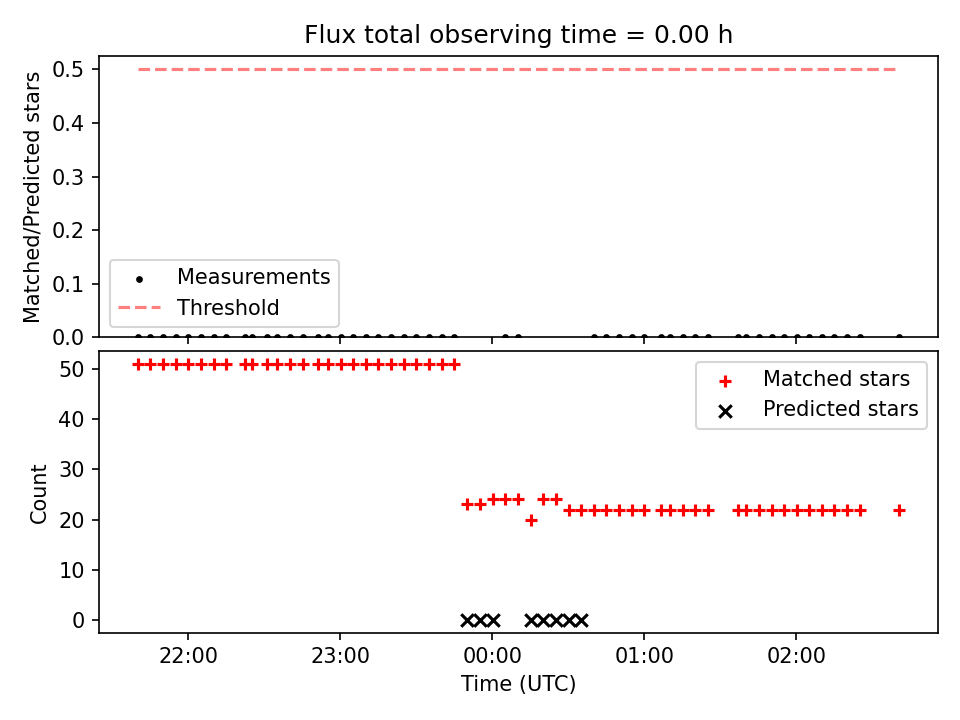 Flux total observing time = 0.00 h

Matched/Predicted stars

0.5
0.4
0.3
0.2
0.1
0.0

Measurements
Threshold

Count

50
40
30
20
10
0

Matched stars
Predicted stars

22:00
23:00
00:00
01:00
02:00

Time (UTC)